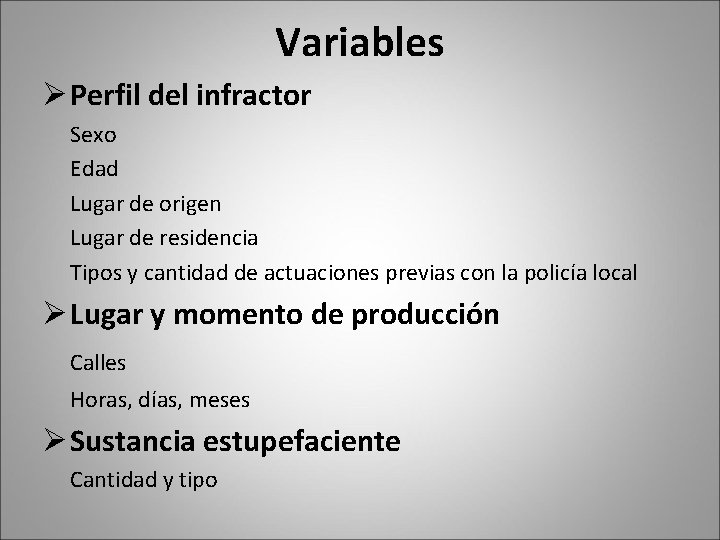 Variables

➢ Perfil del infractor

Sexo

Edad

Lugar de origen

Lugar de residencia

Tipos y cantidad de actuaciones previas con la policía local

➢ Lugar y momento de producción

Calles

Horas, días, meses

➢ Sustancia estupefaciente

Cantidad y tipo